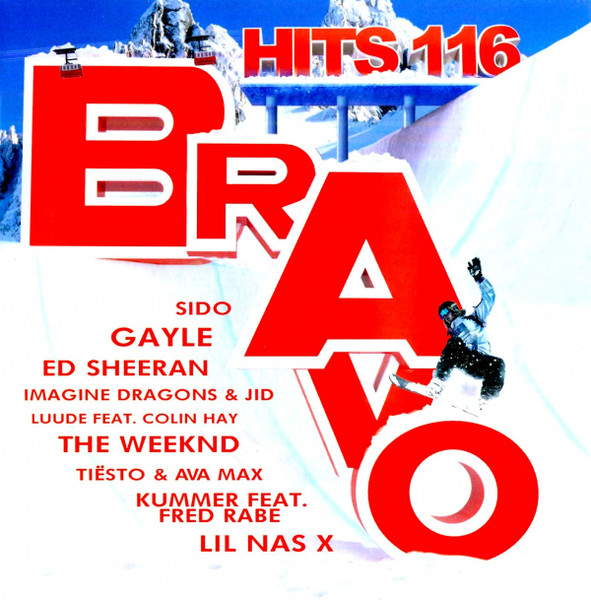 HITS 116

BRAVO

SIDO
GAYLE
ED SHEERAN
IMAGINE DRAGONS & JID
LUUDE FEAT. COLIN HAY
THE WEEKND
TIËSTO & AVA MAX
KUMMER FEAT. FRED RABE
LIL NAS X